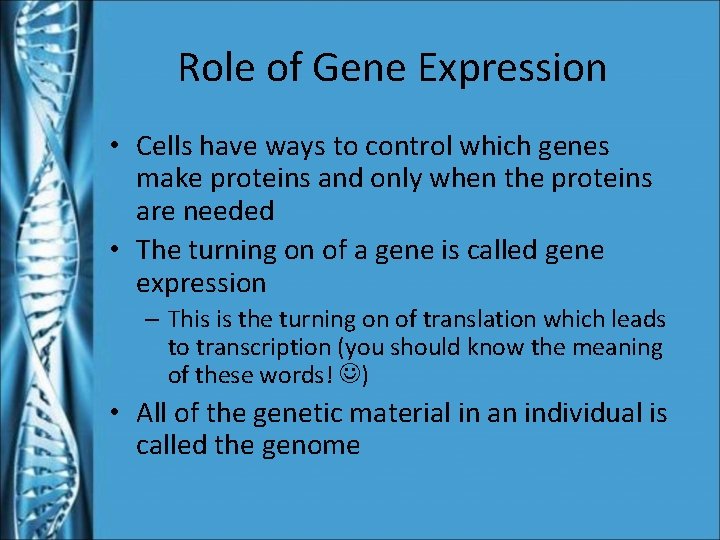 Role of Gene Expression

• Cells have ways to control which genes make proteins and only when the proteins are needed

• The turning on of a gene is called gene expression

– This is the turning on of translation which leads to transcription (you should know the meaning of these words! ☺)

• All of the genetic material in an individual is called the genome